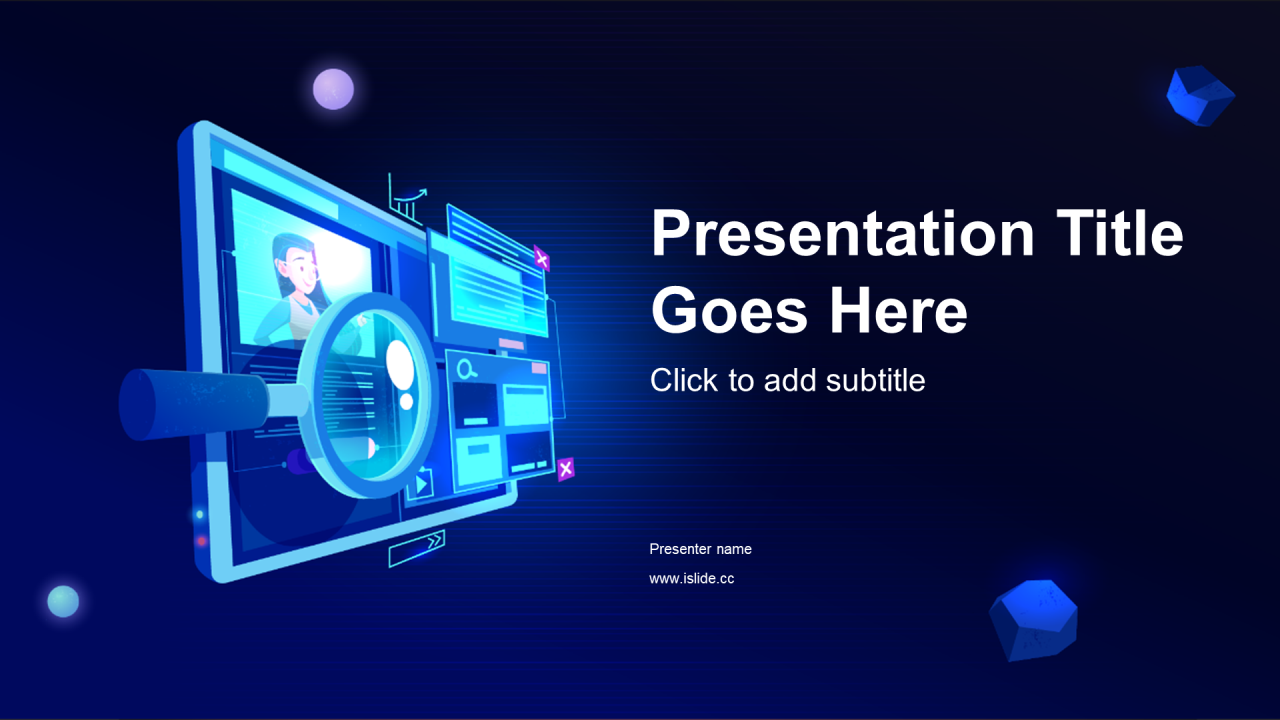 Presentation Title Goes Here

Click to add subtitle

Presenter name

www.islide.cc